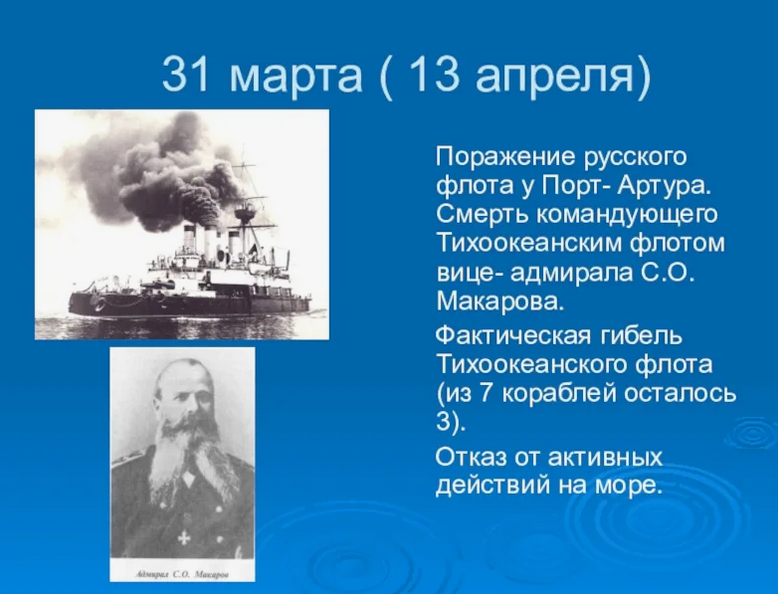 31 марта ( 13 апреля)

Поражение русского флота у Порт- Артура. Смерть командующего Тихоокеанским флотом вице- адмирала С.О. Макарова.

Фактическая гибель Тихоокеанского флота (из 7 кораблей осталось 3).

Отказ от активных действий на море.

Адмирал С.О. Макаров